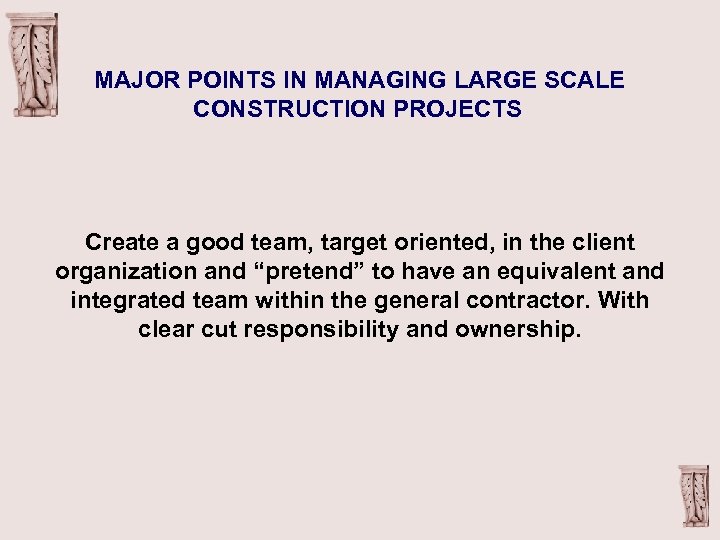 MAJOR POINTS IN MANAGING LARGE SCALE CONSTRUCTION PROJECTS

Create a good team, target oriented, in the client organization and “pretend” to have an equivalent and integrated team within the general contractor. With clear cut responsibility and ownership.